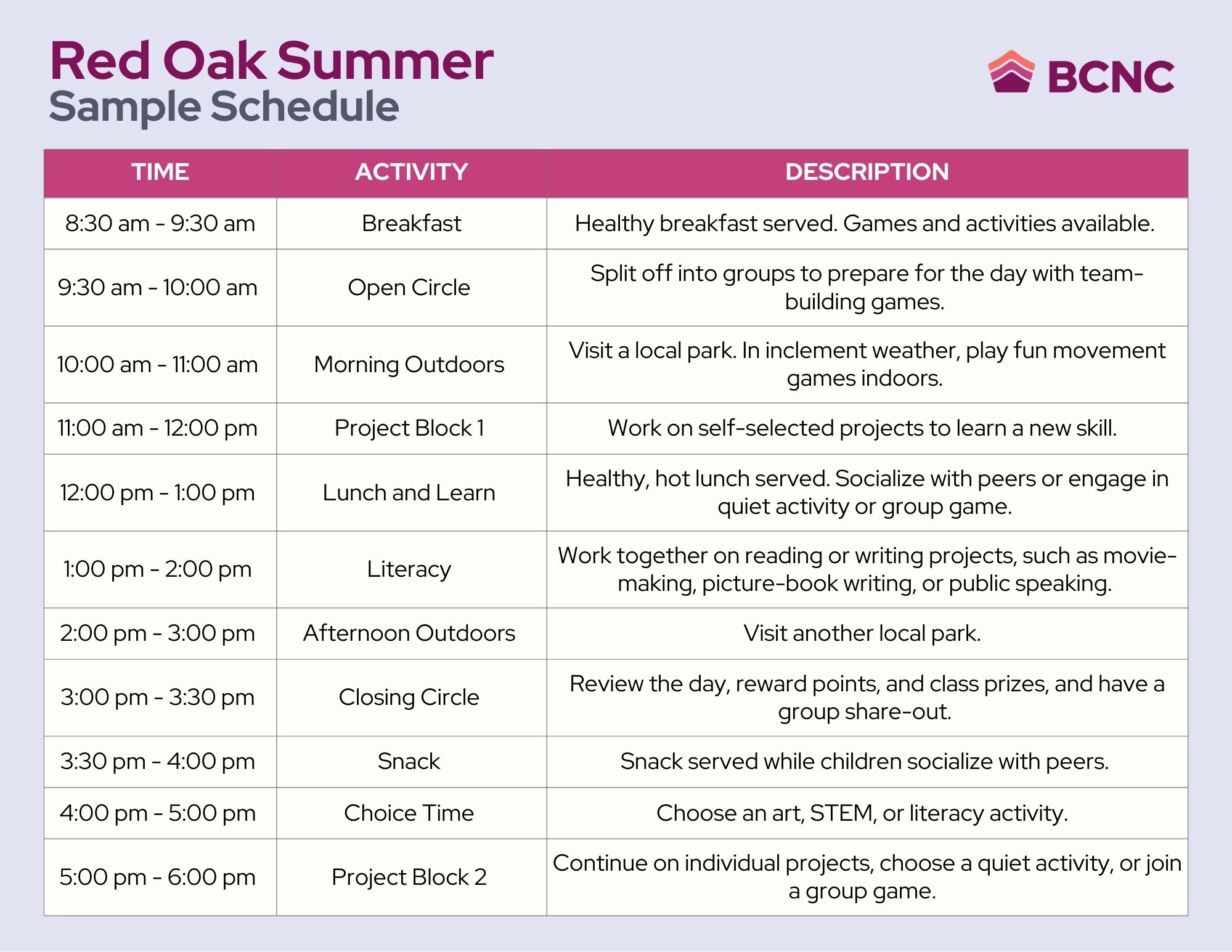 Red Oak Summer
Sample Schedule

BCNC

| TIME | ACTIVITY | DESCRIPTION |
|---|---|---|
| 8:30 am - 9:30 am | Breakfast | Healthy breakfast served. Games and activities available. |
| 9:30 am - 10:00 am | Open Circle | Split off into groups to prepare for the day with team-building games. |
| 10:00 am - 11:00 am | Morning Outdoors | Visit a local park. In inclement weather, play fun movement games indoors. |
| 11:00 am - 12:00 pm | Project Block 1 | Work on self-selected projects to learn a new skill. |
| 12:00 pm - 1:00 pm | Lunch and Learn | Healthy, hot lunch served. Socialize with peers or engage in quiet activity or group game. |
| 1:00 pm - 2:00 pm | Literacy | Work together on reading or writing projects, such as movie-making, picture-book writing, or public speaking. |
| 2:00 pm - 3:00 pm | Afternoon Outdoors | Visit another local park. |
| 3:00 pm - 3:30 pm | Closing Circle | Review the day, reward points, and class prizes, and have a group share-out. |
| 3:30 pm - 4:00 pm | Snack | Snack served while children socialize with peers. |
| 4:00 pm - 5:00 pm | Choice Time | Choose an art, STEM, or literacy activity. |
| 5:00 pm - 6:00 pm | Project Block 2 | Continue on individual projects, choose a quiet activity, or join a group game. |